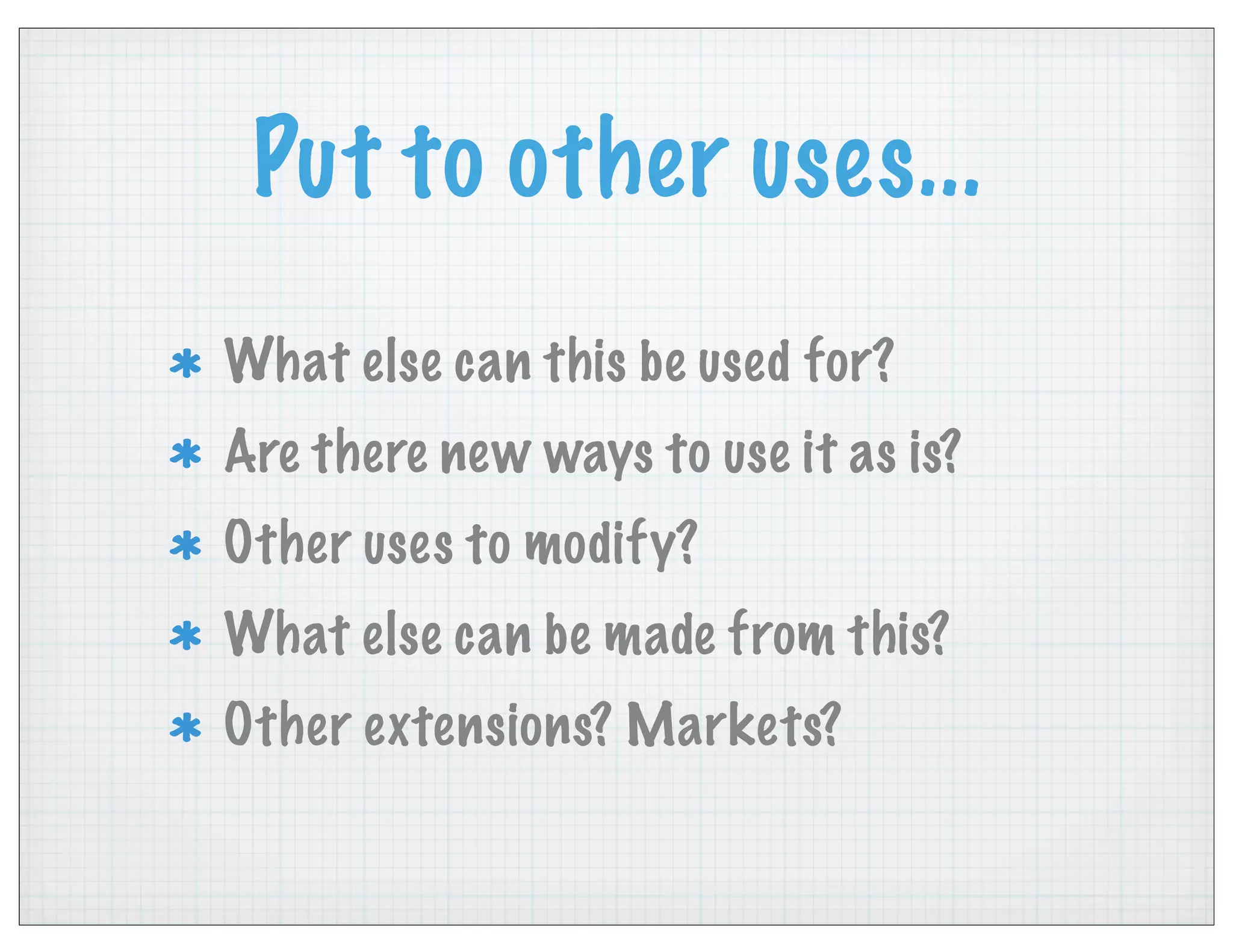 Put to other uses...

* What else can this be used for?
* Are there new ways to use it as is?
* Other uses to modify?
* What else can be made from this?
* Other extensions? Markets?